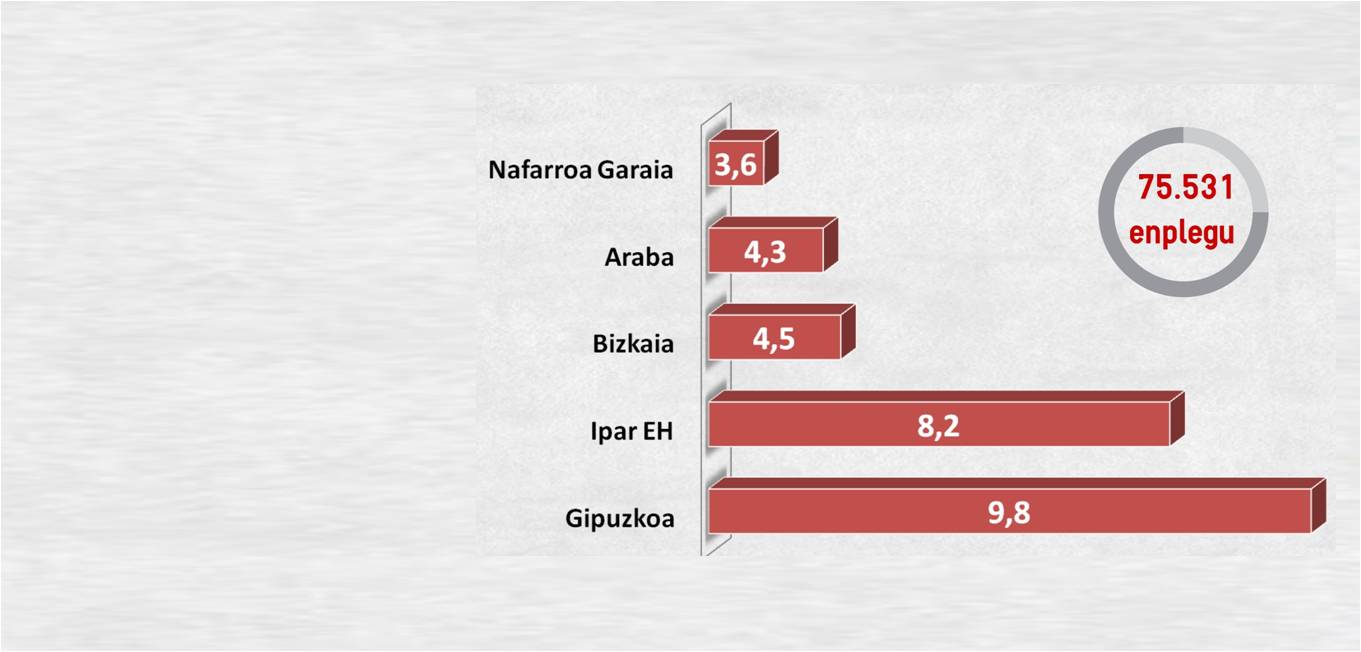 Nafarroa Garaia 3,6
Araba 4,3
Bizkaia 4,5
Ipar EH 8,2
Gipuzkoa 9,8

75.531 enplegu